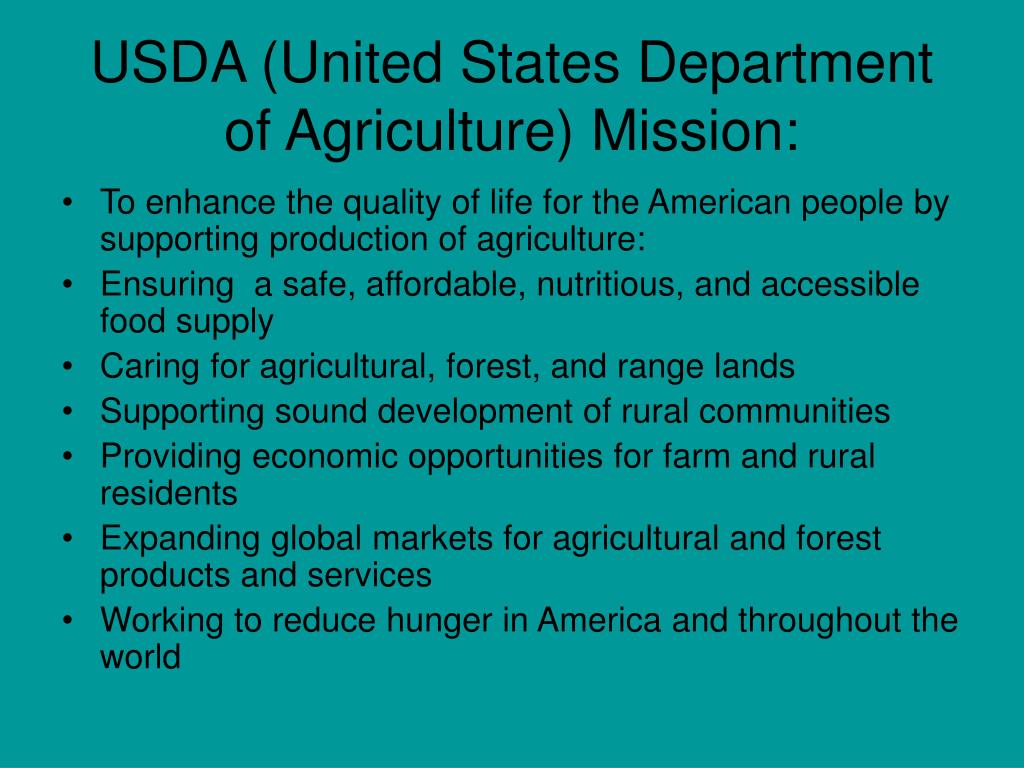 USDA (United States Department of Agriculture) Mission:

• To enhance the quality of life for the American people by supporting production of agriculture:
• Ensuring  a safe, affordable, nutritious, and accessible food supply
• Caring for agricultural, forest, and range lands
• Supporting sound development of rural communities
• Providing economic opportunities for farm and rural residents
• Expanding global markets for agricultural and forest products and services
• Working to reduce hunger in America and throughout the world